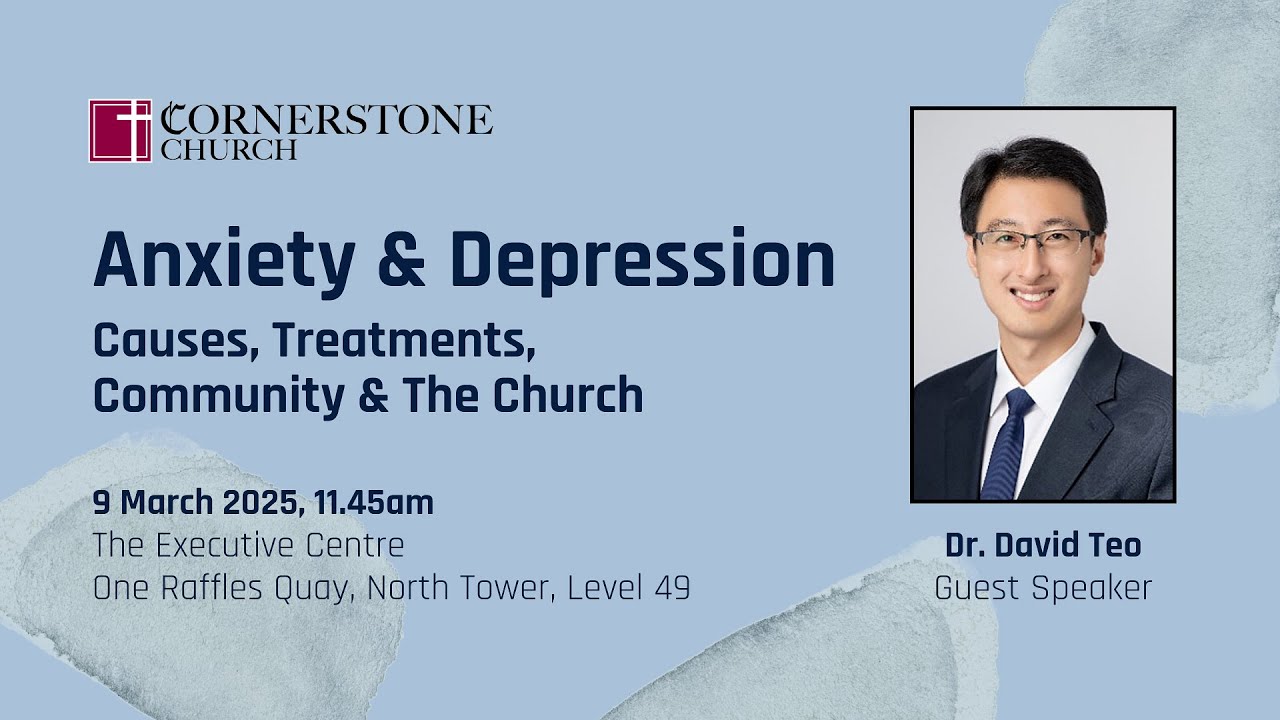 CORNERSTONE CHURCH

Anxiety & Depression

Causes, Treatments, Community & The Church

9 March 2025, 11.45am
The Executive Centre
One Raffles Quay, North Tower, Level 49

Dr. David Teo
Guest Speaker